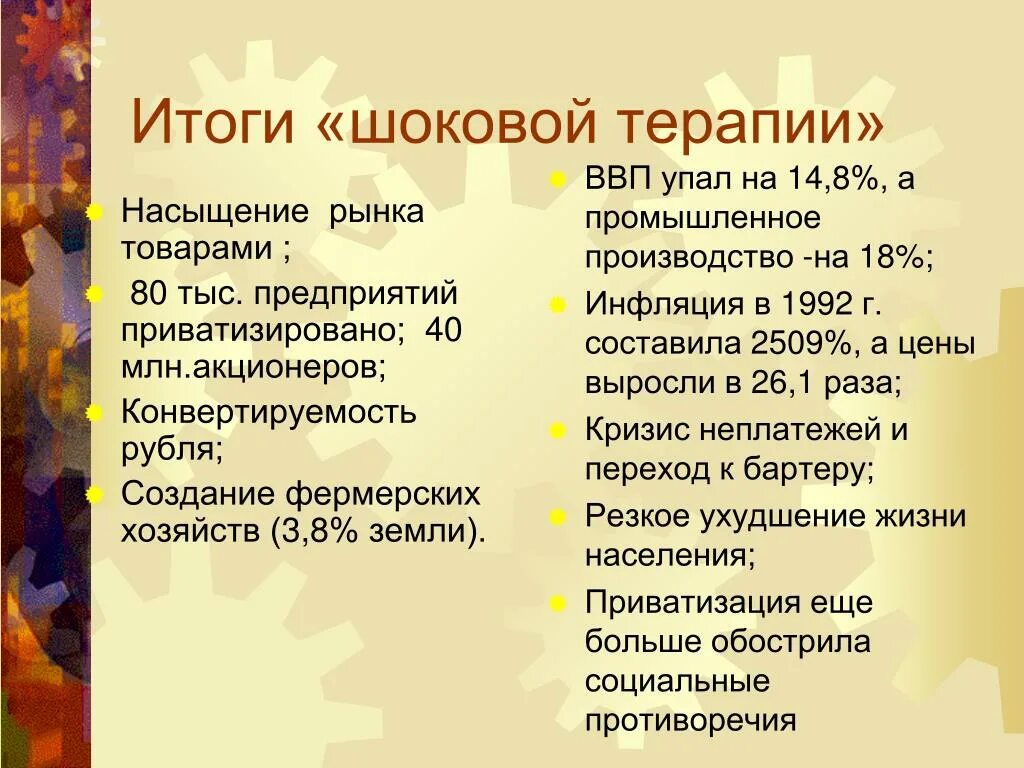 Итоги «шоковой терапии»

Насыщение рынка товарами ;
80 тыс. предприятий приватизировано; 40 млн.акционеров;
Конвертируемость рубля;
Создание фермерских хозяйств (3,8% земли).

ВВП упал на 14,8%, а промышленное производство -на 18%;
Инфляция в 1992 г. составила 2509%, а цены выросли в 26,1 раза;
Кризис неплатежей и переход к бартеру;
Резкое ухудшение жизни населения;
Приватизация еще больше обострила социальные противоречия